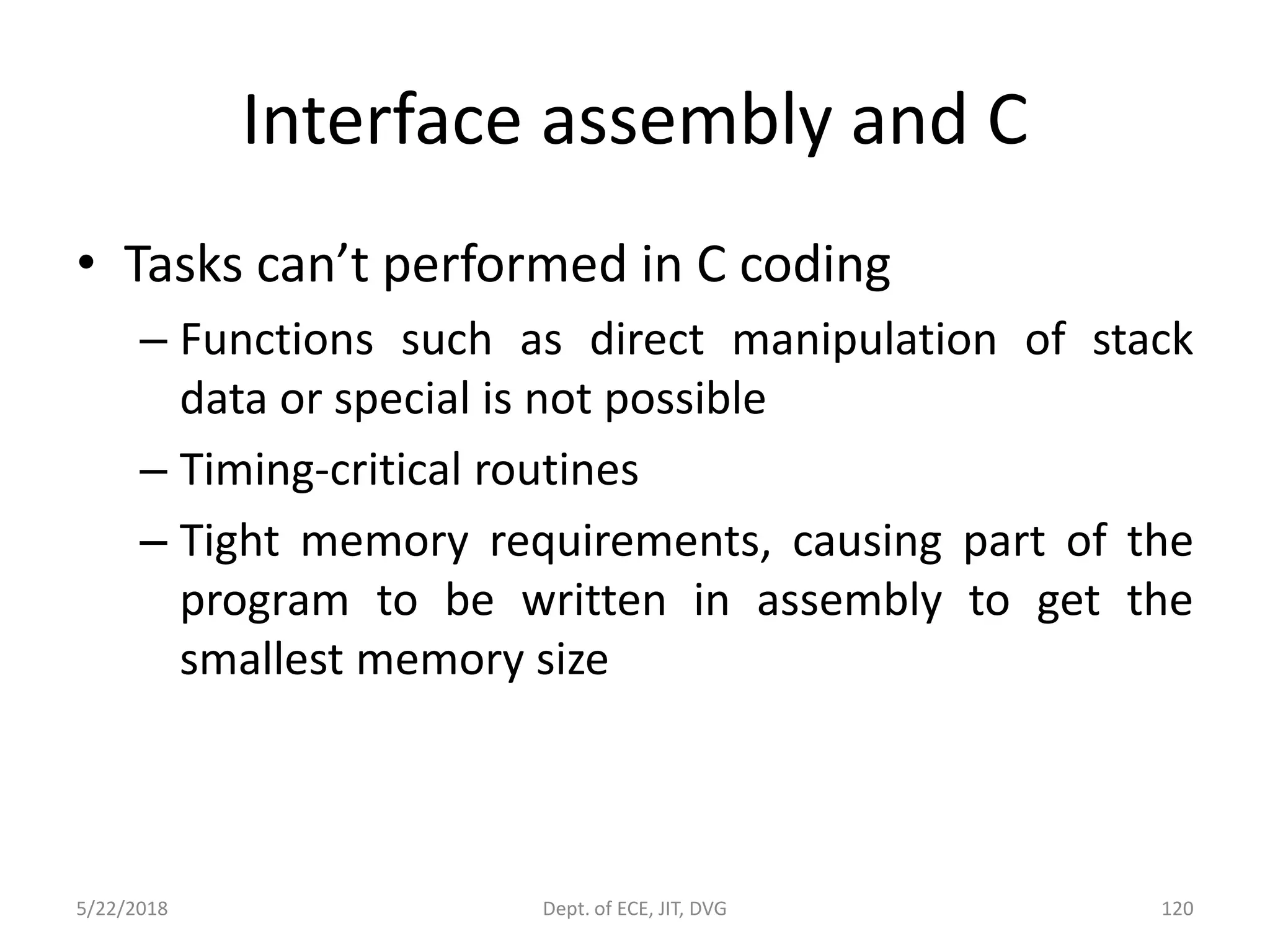 Interface assembly and C

• Tasks can’t performed in C coding

– Functions such as direct manipulation of stack data or special is not possible

– Timing-critical routines

– Tight memory requirements, causing part of the program to be written in assembly to get the smallest memory size

5/22/2018

Dept. of ECE, JIT, DVG

120